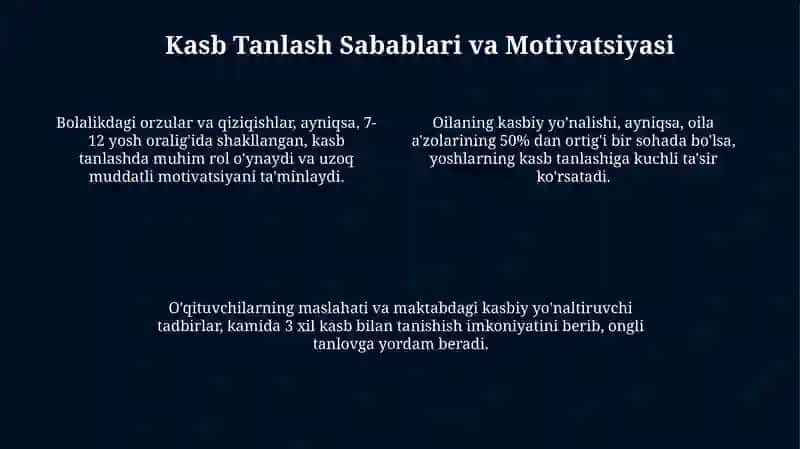 Kasb Tanlash Sabablari va Motivatsiyasi

Bolalikdagi orzular va qiziqishlar, ayniqsa, 7-12 yosh oralig'ida shakllangan, kasb tanlashda muhim rol o'ynaydi va uzoq muddatli motivatsiyani ta'minlaydi.

Oilaning kasbiy yo'nalishi, ayniqsa, oila a'zolarining 50% dan ortig'i bir sohada bo'lsa, yoshlarning kasb tanlashiga kuchli ta'sir ko'rsatadi.

O'qituvchilarning maslahati va maktabdagi kasbiy yo'naltiruvchi tadbirlar, kamida 3 xil kasb bilan tanishish imkoniyatini berib, ongli tanlovga yordam beradi.